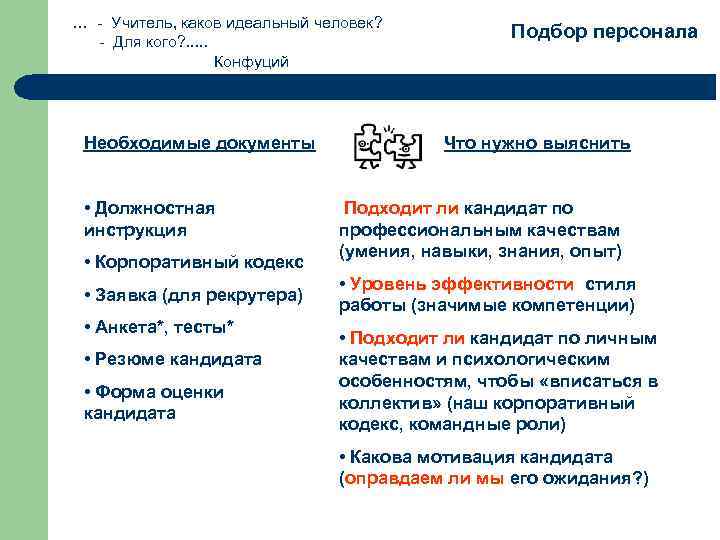 … - Учитель, каков идеальный человек?
- Для кого?.....
Конфуций

Подбор персонала

Необходимые документы

• Должностная инструкция

• Корпоративный кодекс

• Заявка (для рекрутера)

• Анкета*, тесты*

• Резюме кандидата

• Форма оценки кандидата

Что нужно выяснить

Подходит ли кандидат по профессиональным качествам (умения, навыки, знания, опыт)

• Уровень эффективности стиля работы (значимые компетенции)

• Подходит ли кандидат по личным качествам и психологическим особенностям, чтобы «вписаться в коллектив» (наш корпоративный кодекс, командные роли)

• Какова мотивация кандидата (оправдаем ли мы его ожидания?)